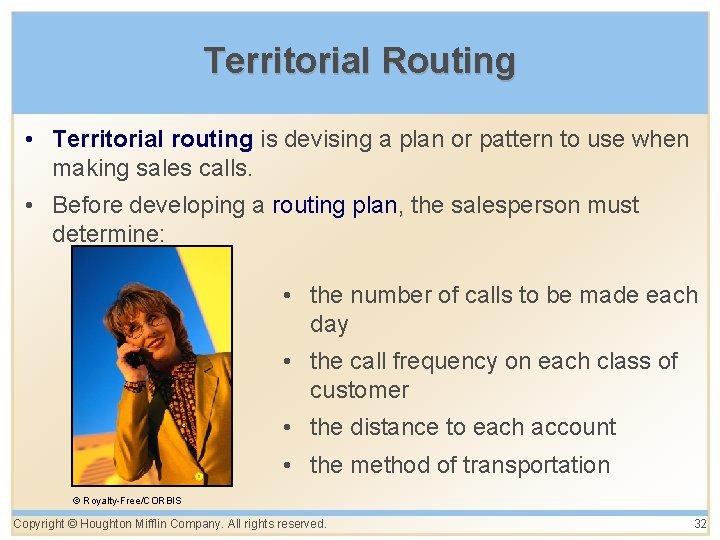 Territorial Routing

• Territorial routing is devising a plan or pattern to use when making sales calls.

• Before developing a routing plan, the salesperson must determine:

• the number of calls to be made each day

• the call frequency on each class of customer

• the distance to each account

• the method of transportation

© Royalty-Free/CORBIS

Copyright © Houghton Mifflin Company. All rights reserved.

32